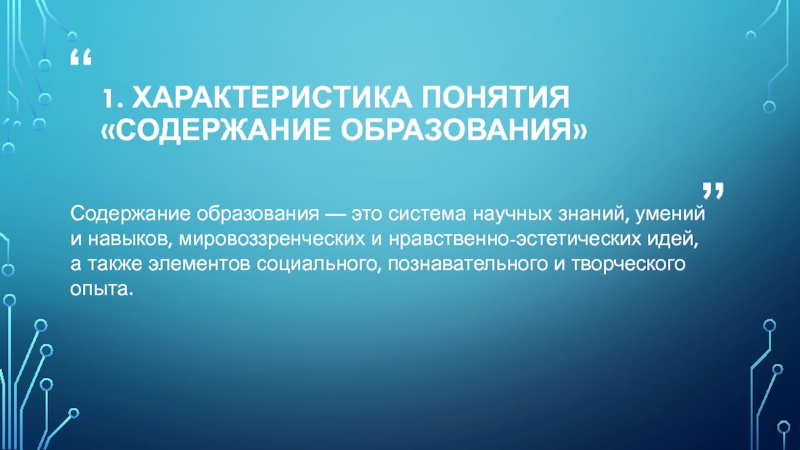 “

1. ХАРАКТЕРИСТИКА ПОНЯТИЯ «СОДЕРЖАНИЕ ОБРАЗОВАНИЯ»

”

Содержание образования — это система научных знаний, умений и навыков, мировоззренческих и нравственно-эстетических идей, а также элементов социального, познавательного и творческого опыта.